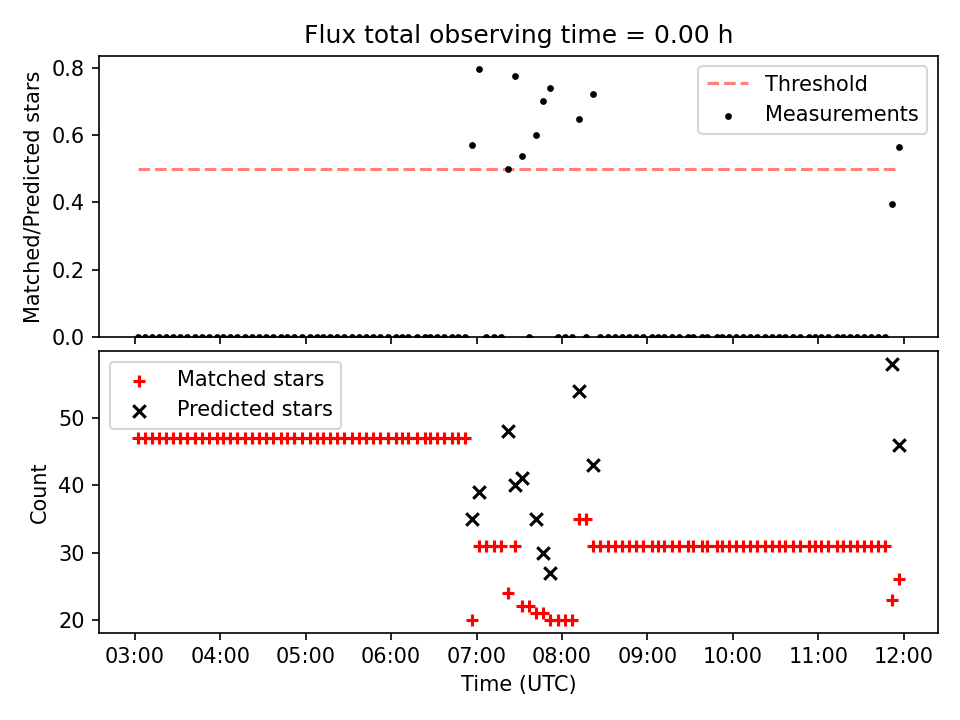 Flux total observing time = 0.00 h

Matched/Predicted stars

0.8
0.6
0.4
0.2
0.0

Threshold
Measurements

Matched stars
Predicted stars

Count

50
40
30
20

03:00 04:00 05:00 06:00 07:00 08:00 09:00 10:00 11:00 12:00

Time (UTC)